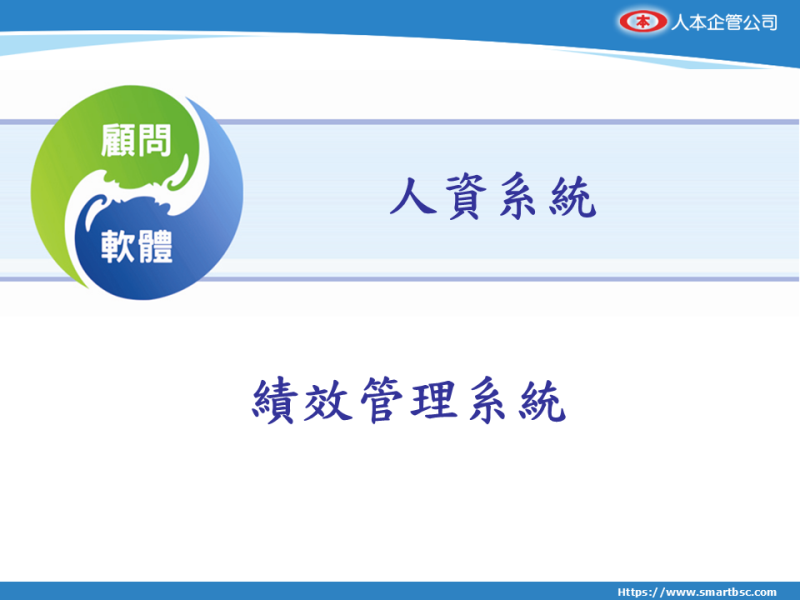 本 人本企管公司

顧問
軟體

人資系統

績效管理系統

Https://www.smartbsc.com